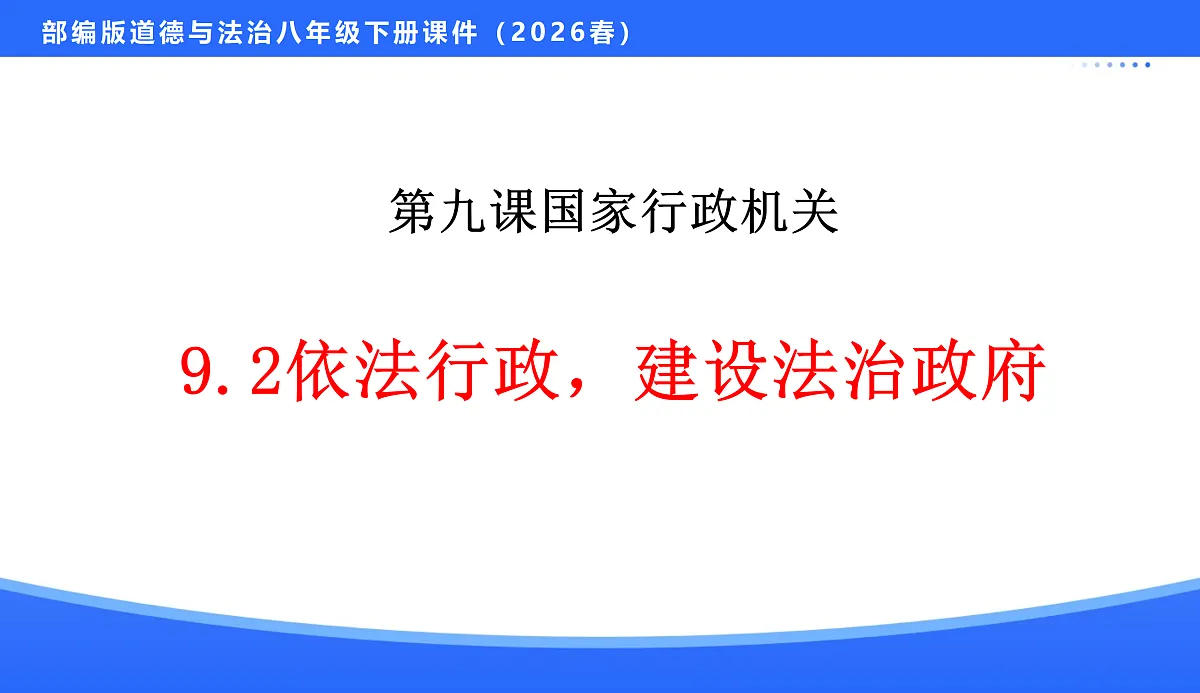 部编版道德与法治八年级下册课件（2026春）

第九课国家行政机关

9.2依法行政，建设法治政府